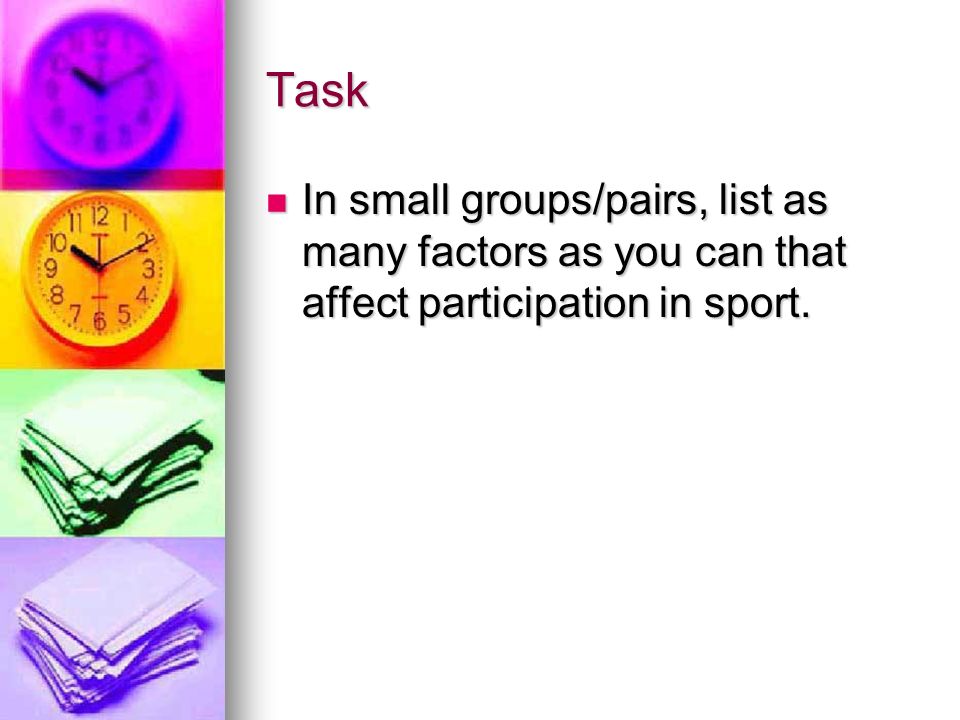 Task

In small groups/pairs, list as many factors as you can that affect participation in sport.